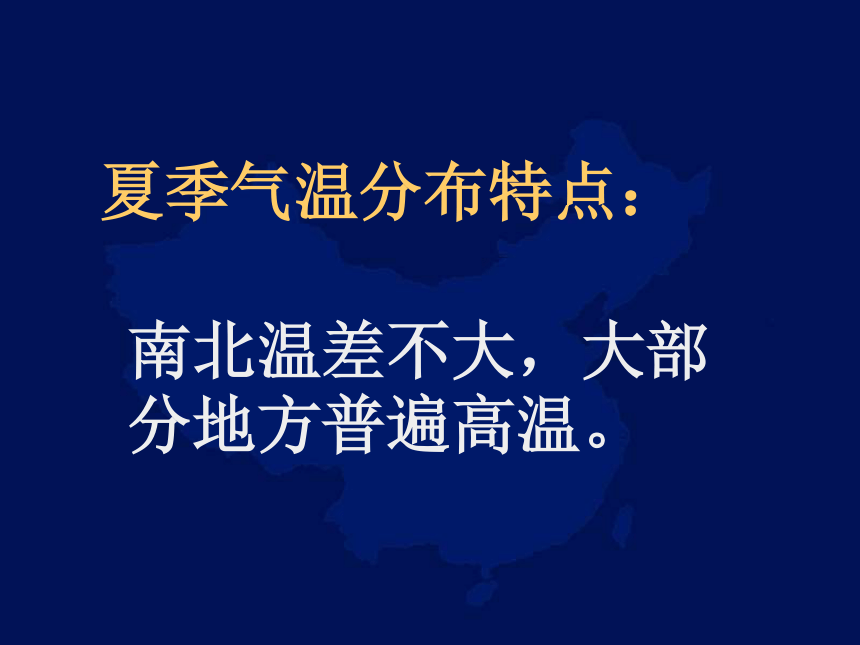 夏季气温分布特点：

南北温差不大，大部分地方普遍高温。